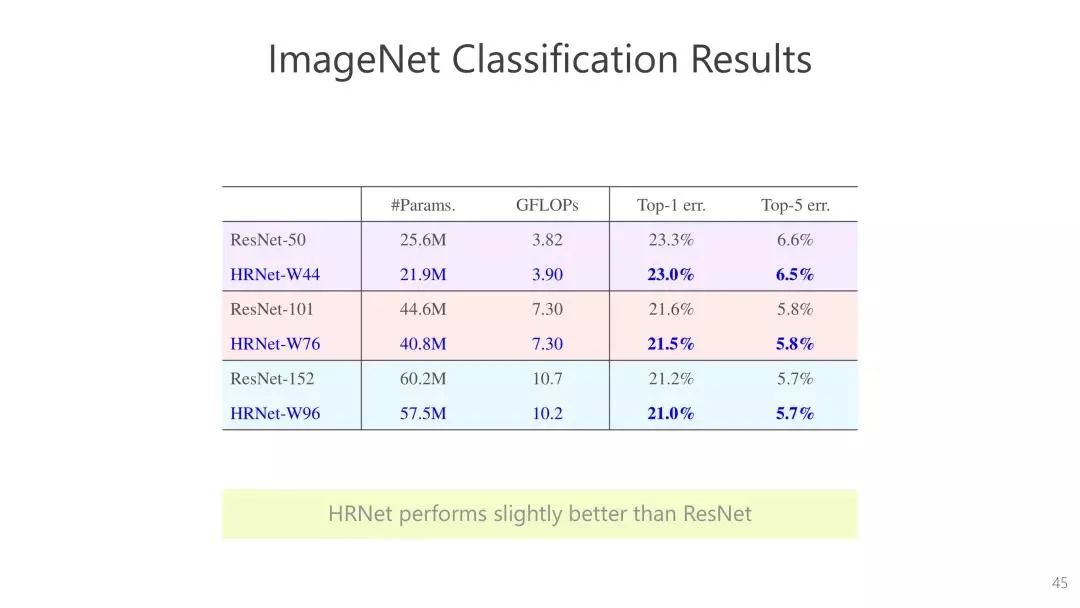 ImageNet Classification Results

|  | #Params. | GFLOPs | Top-1 err. | Top-5 err. |
|---|---|---|---|---|
| ResNet-50 | 25.6M | 3.82 | 23.3% | 6.6% |
| HRNet-W44 | 21.9M | 3.90 | 23.0% | 6.5% |
| ResNet-101 | 44.6M | 7.30 | 21.6% | 5.8% |
| HRNet-W76 | 40.8M | 7.30 | 21.5% | 5.8% |
| ResNet-152 | 60.2M | 10.7 | 21.2% | 5.7% |
| HRNet-W96 | 57.5M | 10.2 | 21.0% | 5.7% |

HRNet performs slightly better than ResNet

45